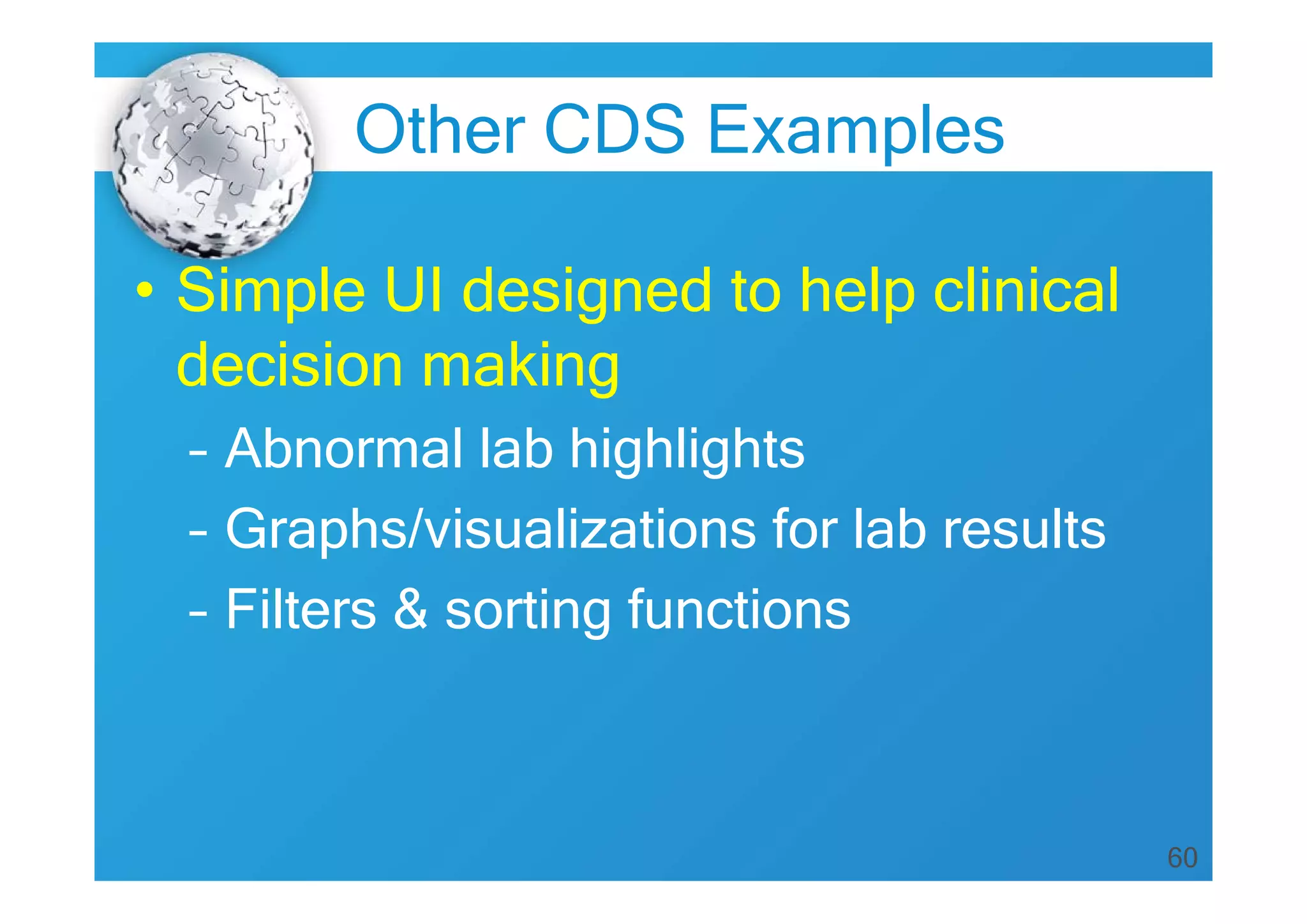 Other CDS Examples

• Simple UI designed to help clinical decision making

– Abnormal lab highlights

– Graphs/visualizations for lab results

– Filters & sorting functions

60